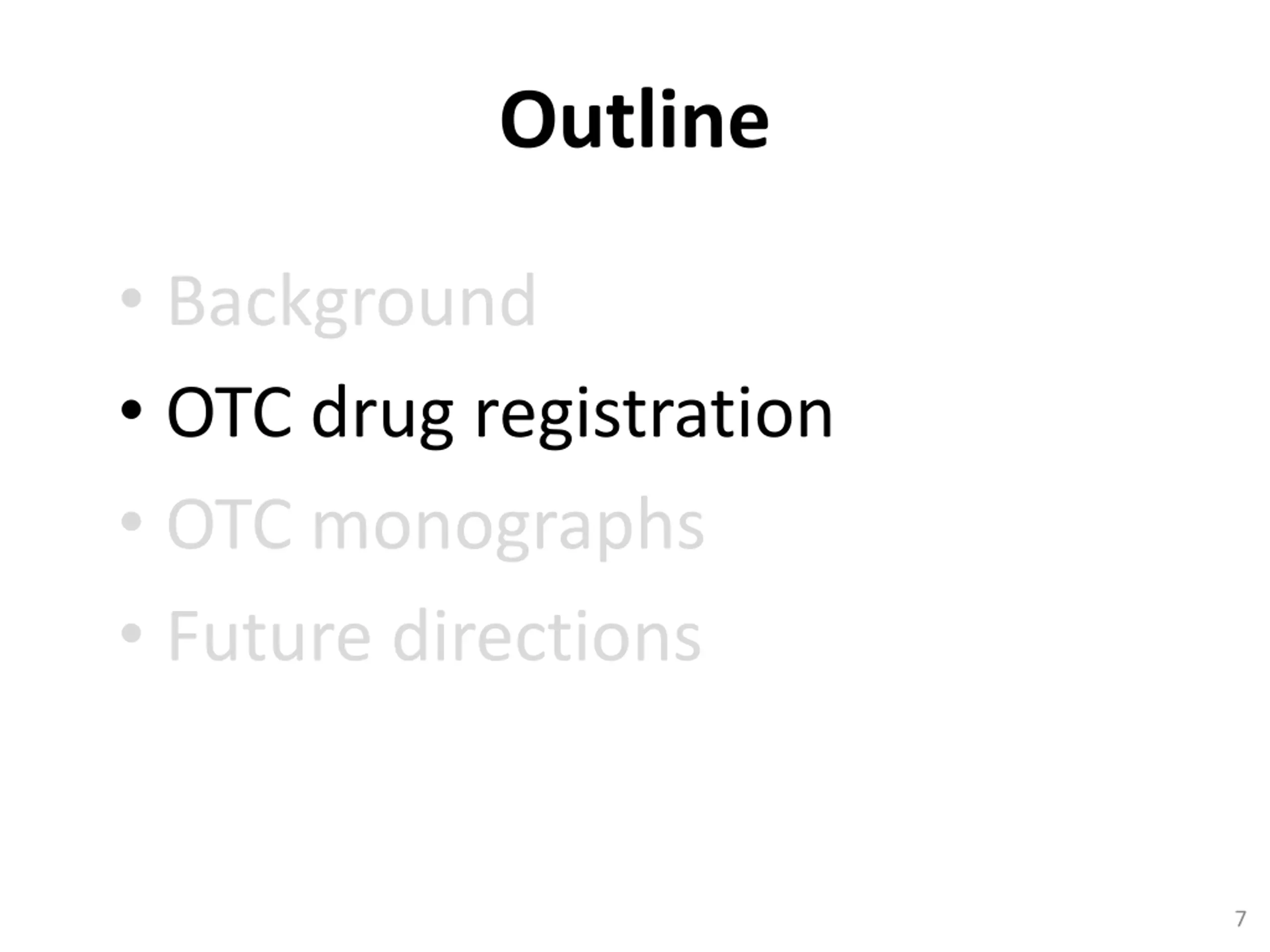 Outline

• Background
• OTC drug registration
• OTC monographs
• Future directions

7